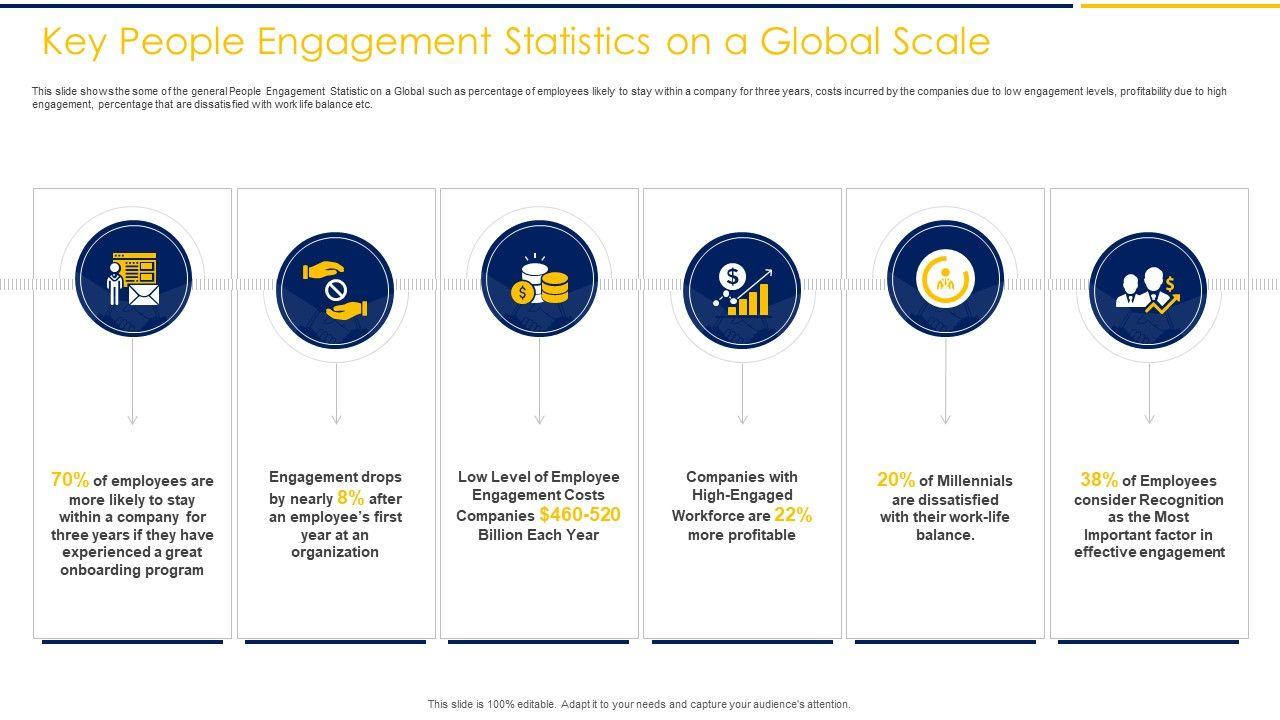 Key People Engagement Statistics on a Global Scale

This slide shows the some of the general People Engagement Statistic on a Global such as percentage of employees likely to stay within a company for three years, costs incurred by the companies due to low engagement levels, profitability due to high engagement, percentage that are dissatisfied with work life balance etc.

70% of employees are more likely to stay within a company for three years if they have experienced a great onboarding program

Engagement drops by nearly 8% after an employee's first year at an organization

Low Level of Employee Engagement Costs Companies $460-520 Billion Each Year

Companies with High-Engaged Workforce are 22% more profitable

20% of Millennials are dissatisfied with their work-life balance.

38% of Employees consider Recognition as the Most Important factor in effective engagement

This slide is 100% editable. Adapt it to your needs and capture your audience's attention.